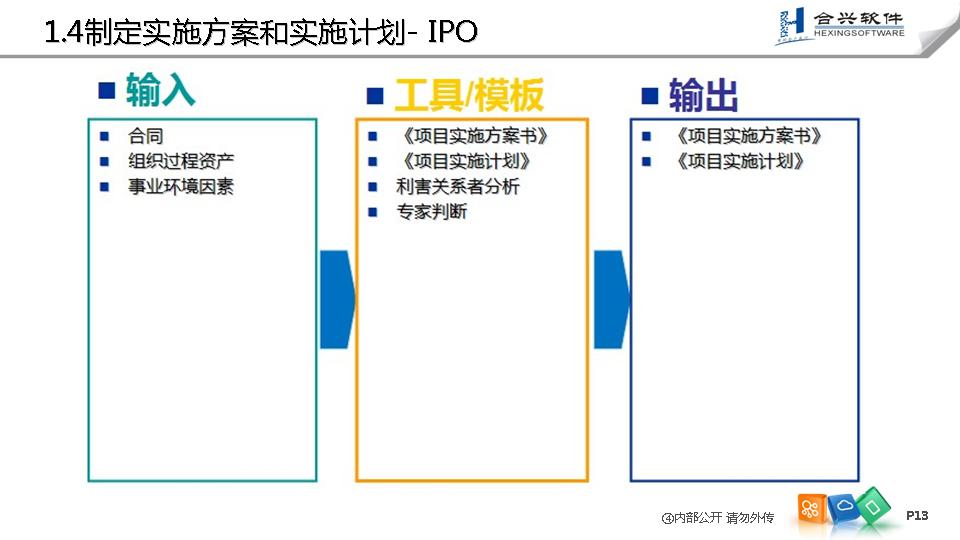 1.4制定实施方案和实施计划- IPO

合兴软件
HEXINGSOFTWARE

■ 输入
■ 合同
■ 组织过程资产
■ 事业环境因素

■ 工具/模板
■ 《项目实施方案书》
■ 《项目实施计划》
■ 利害关系者分析
■ 专家判断

■ 输出
■ 《项目实施方案书》
■ 《项目实施计划》

④内部公开 请勿外传

P13